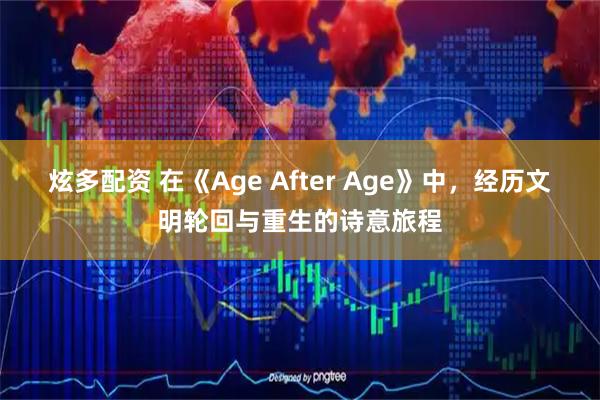 炫多配资 在《Age After Age》中，经历文明轮回与重生的诗意旅程

Designed by pngtree